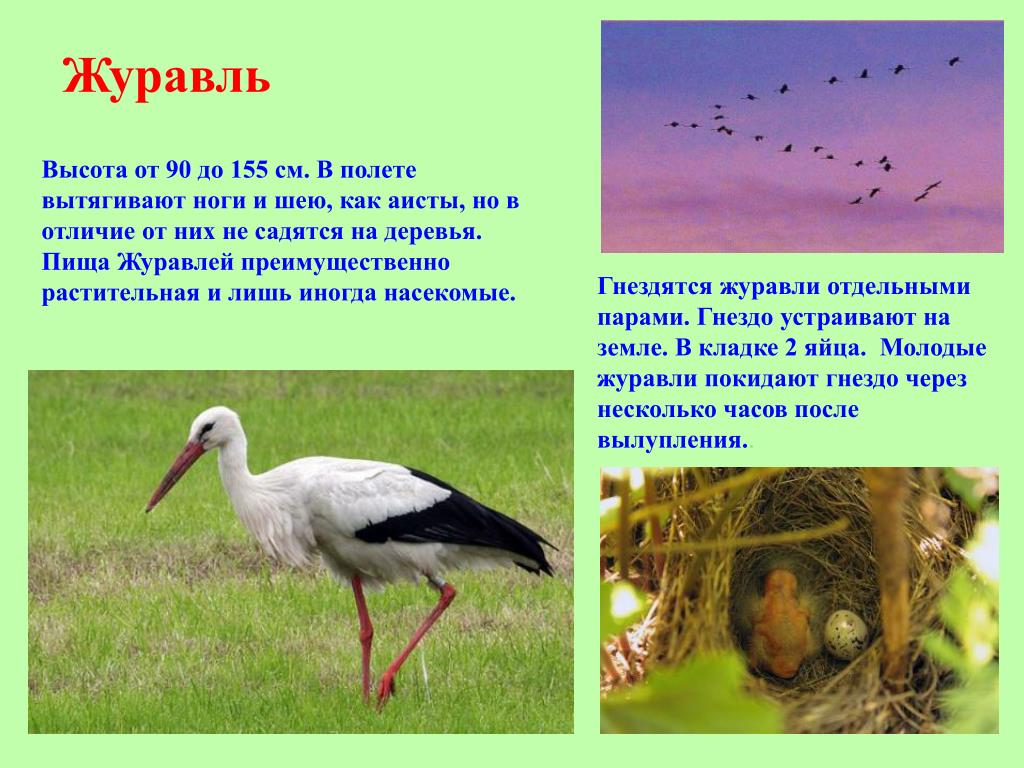 Журавль

Высота от 90 до 155 см. В полете вытягивают ноги и шею, как аисты, но в отличие от них не садятся на деревья. Пища Журавлей преимущественно растительная и лишь иногда насекомые.

Гнездятся журавли отдельными парами. Гнездо устраивают на земле. В кладке 2 яйца. Молодые журавли покидают гнездо через несколько часов после вылупления.